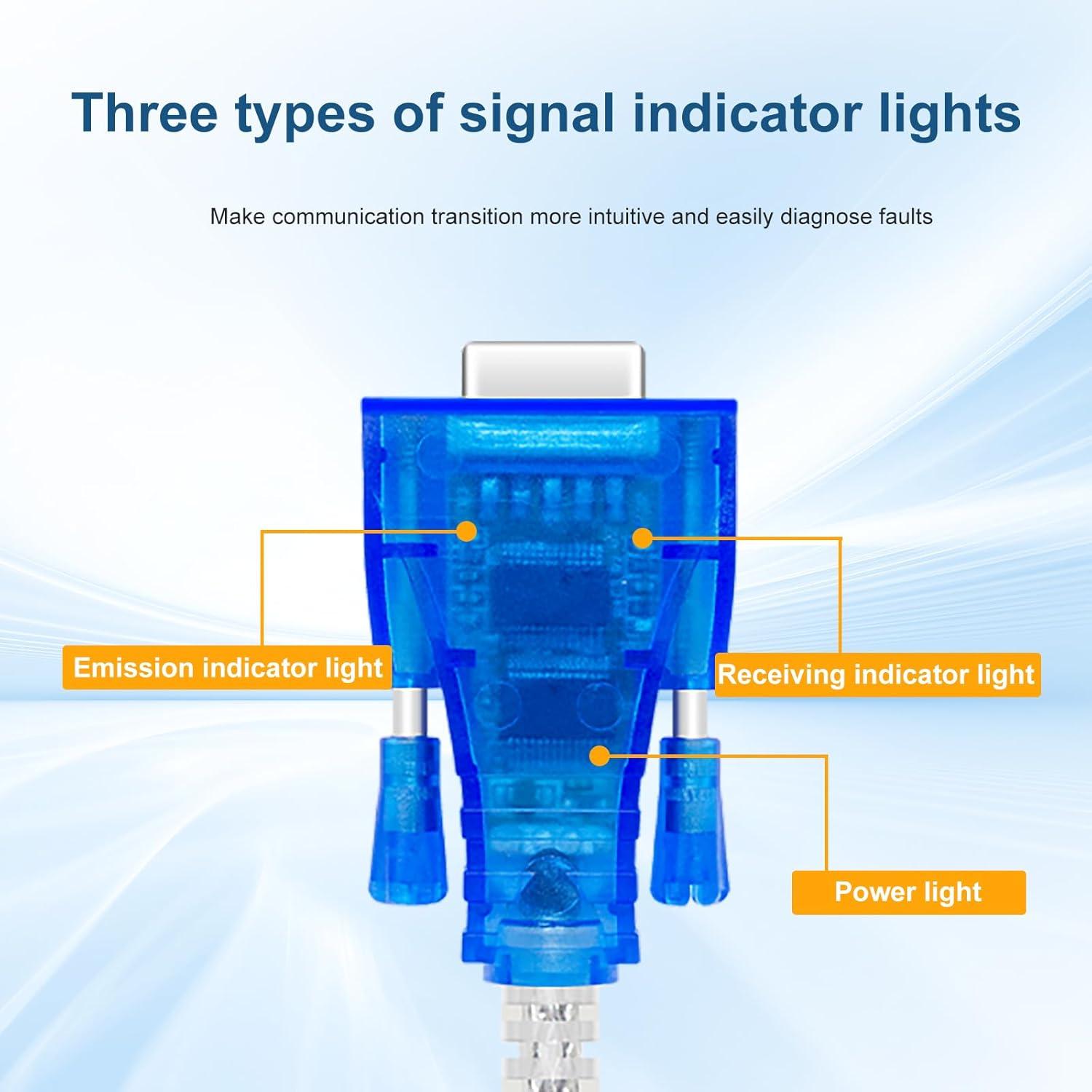 Three types of signal indicator lights

Make communication transition more intuitive and easily diagnose faults

Emission indicator light

Receiving indicator light

Power light